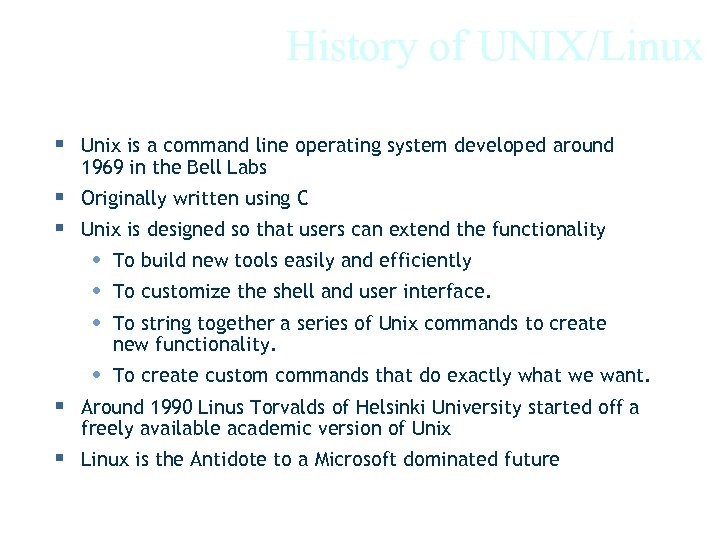 History of UNIX/Linux

- Unix is a command line operating system developed around 1969 in the Bell Labs
- Originally written using C
- Unix is designed so that users can extend the functionality
  - To build new tools easily and efficiently
  - To customize the shell and user interface.
  - To string together a series of Unix commands to create new functionality.
  - To create custom commands that do exactly what we want.
- Around 1990 Linus Torvalds of Helsinki University started off a freely available academic version of Unix
- Linux is the Antidote to a Microsoft dominated future